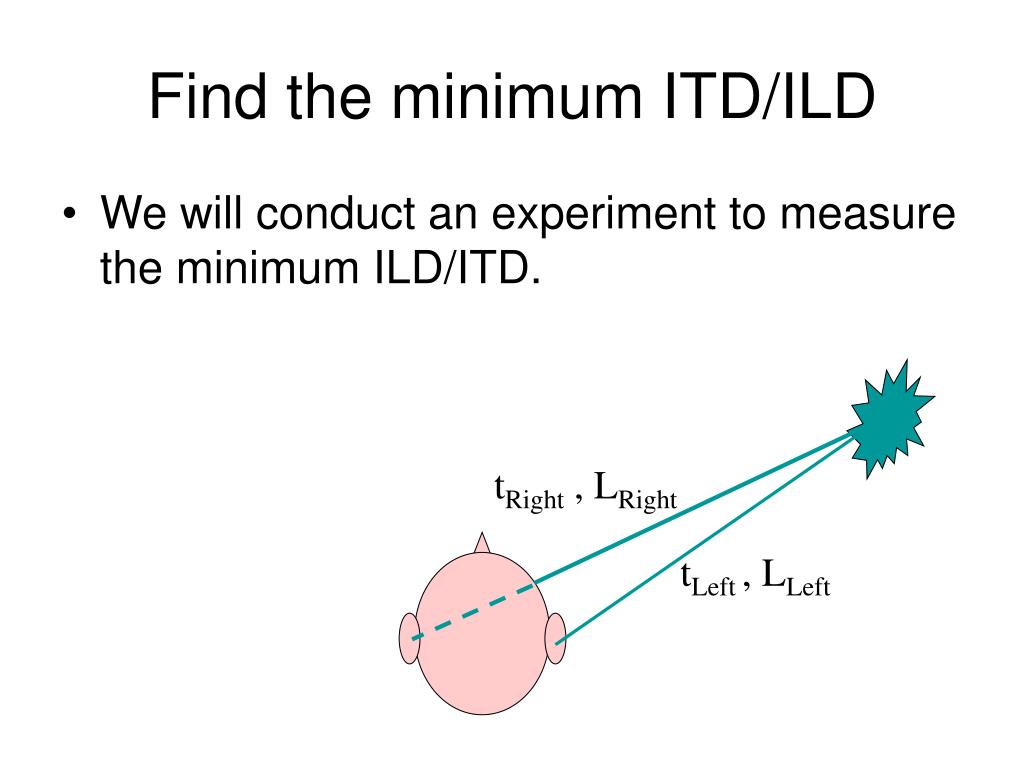 Find the minimum ITD/ILD

• We will conduct an experiment to measure the minimum ILD/ITD.

$t_{Right}$ , $L_{Right}$

$t_{Left}$ , $L_{Left}$